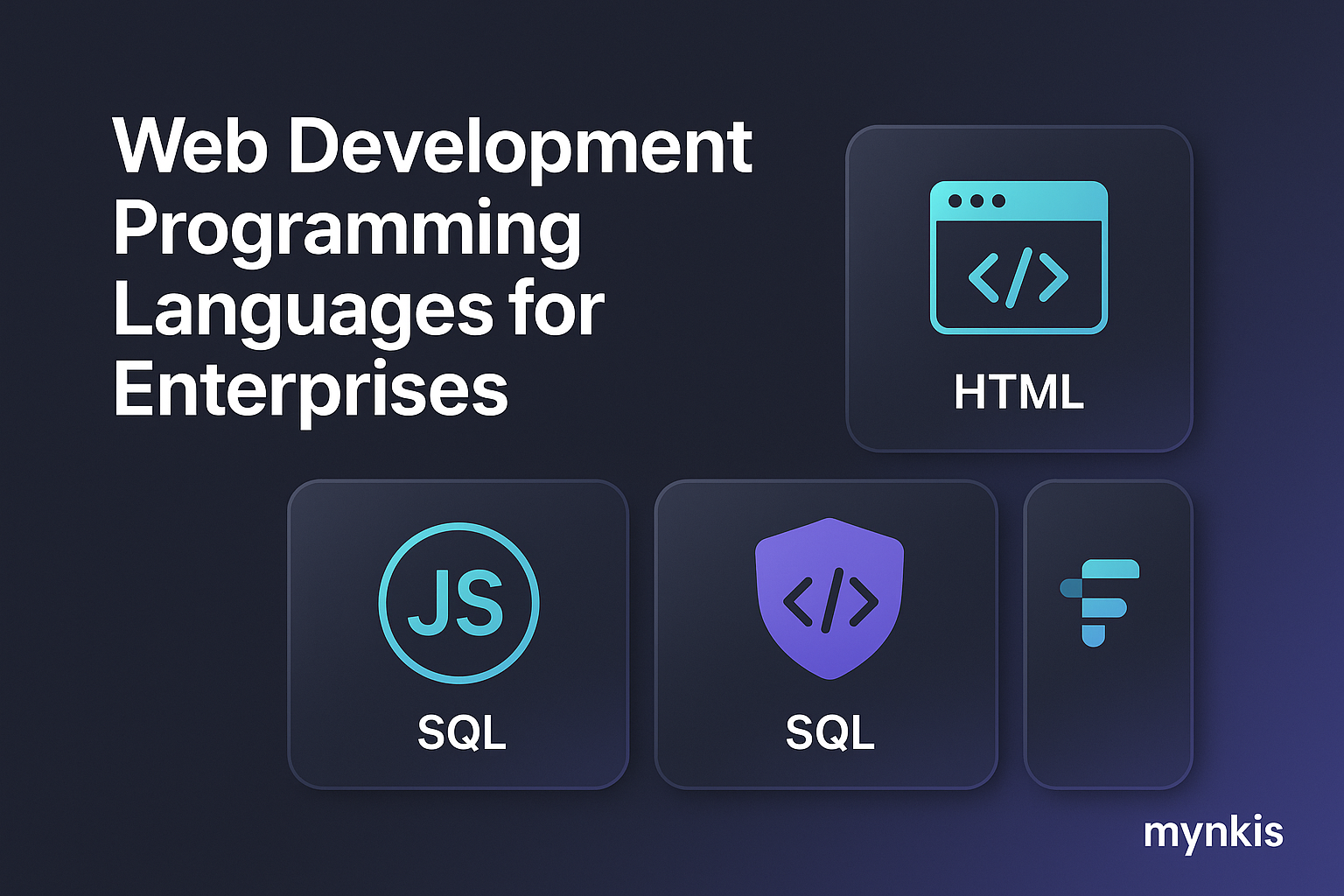 Web Development Programming Languages for Enterprises

</>

HTML

JS

SQL

</>

SQL

mynkis